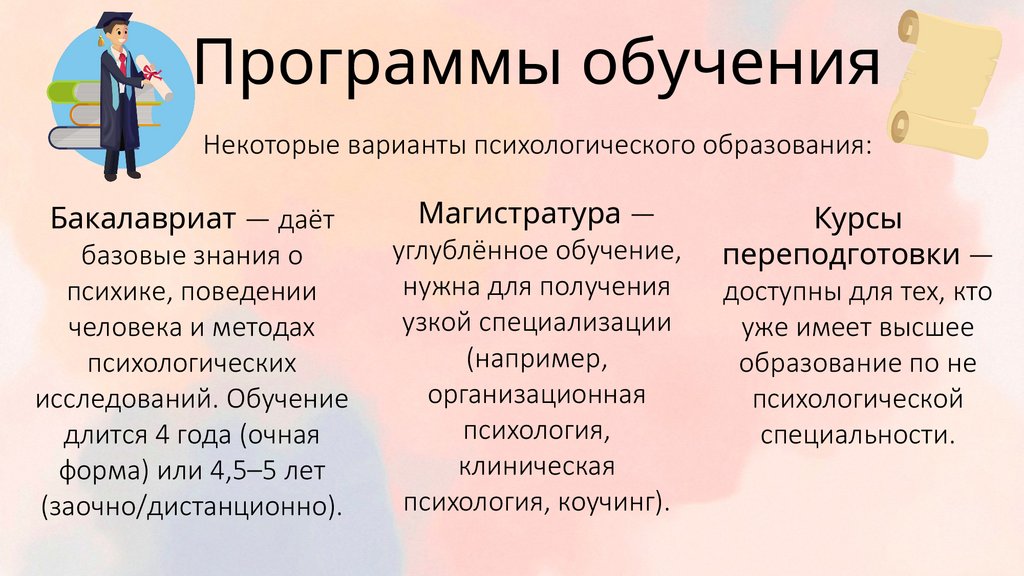 Программы обучения

Некоторые варианты психологического образования:

Бакалавриат — даёт базовые знания о психике, поведении человека и методах психологических исследований. Обучение длится 4 года (очная форма) или 4,5–5 лет (заочно/дистанционно).

Магистратура — углублённое обучение, нужна для получения узкой специализации (например, организационная психология, клиническая психология, коучинг).

Курсы переподготовки — доступны для тех, кто уже имеет высшее образование по не психологической специальности.